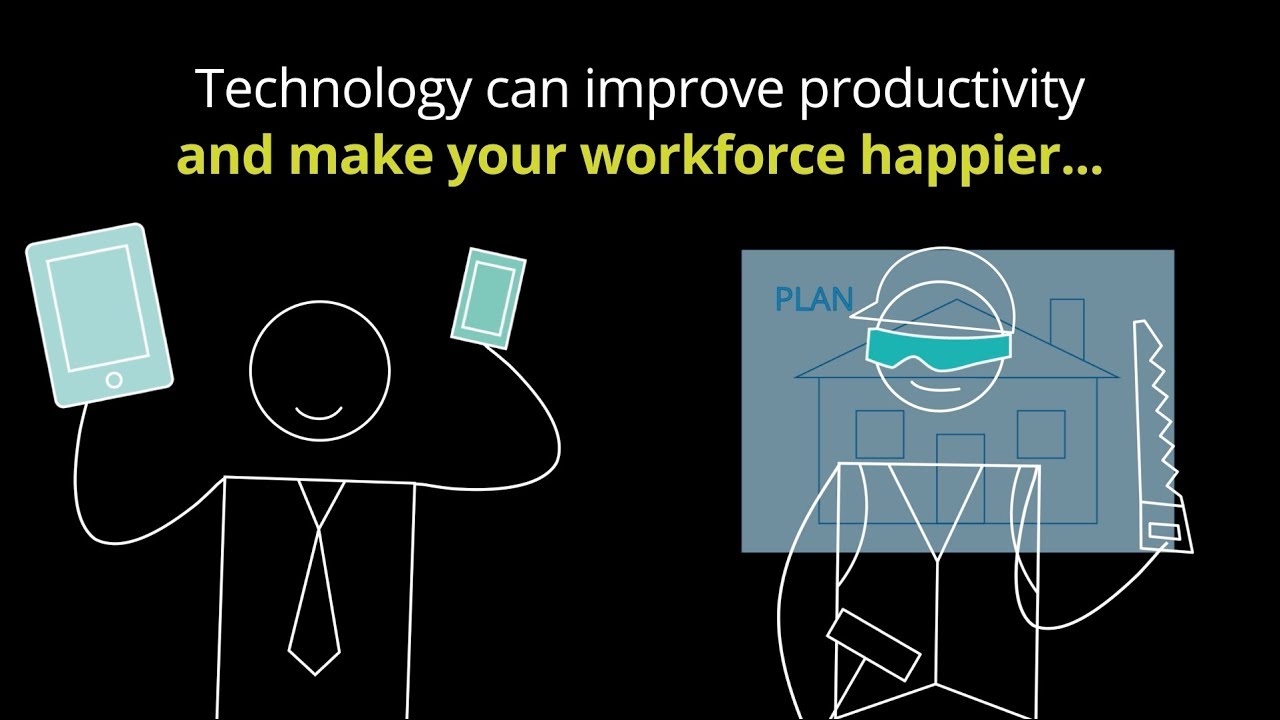 Technology can improve productivity
and make your workforce happier...

PLAN